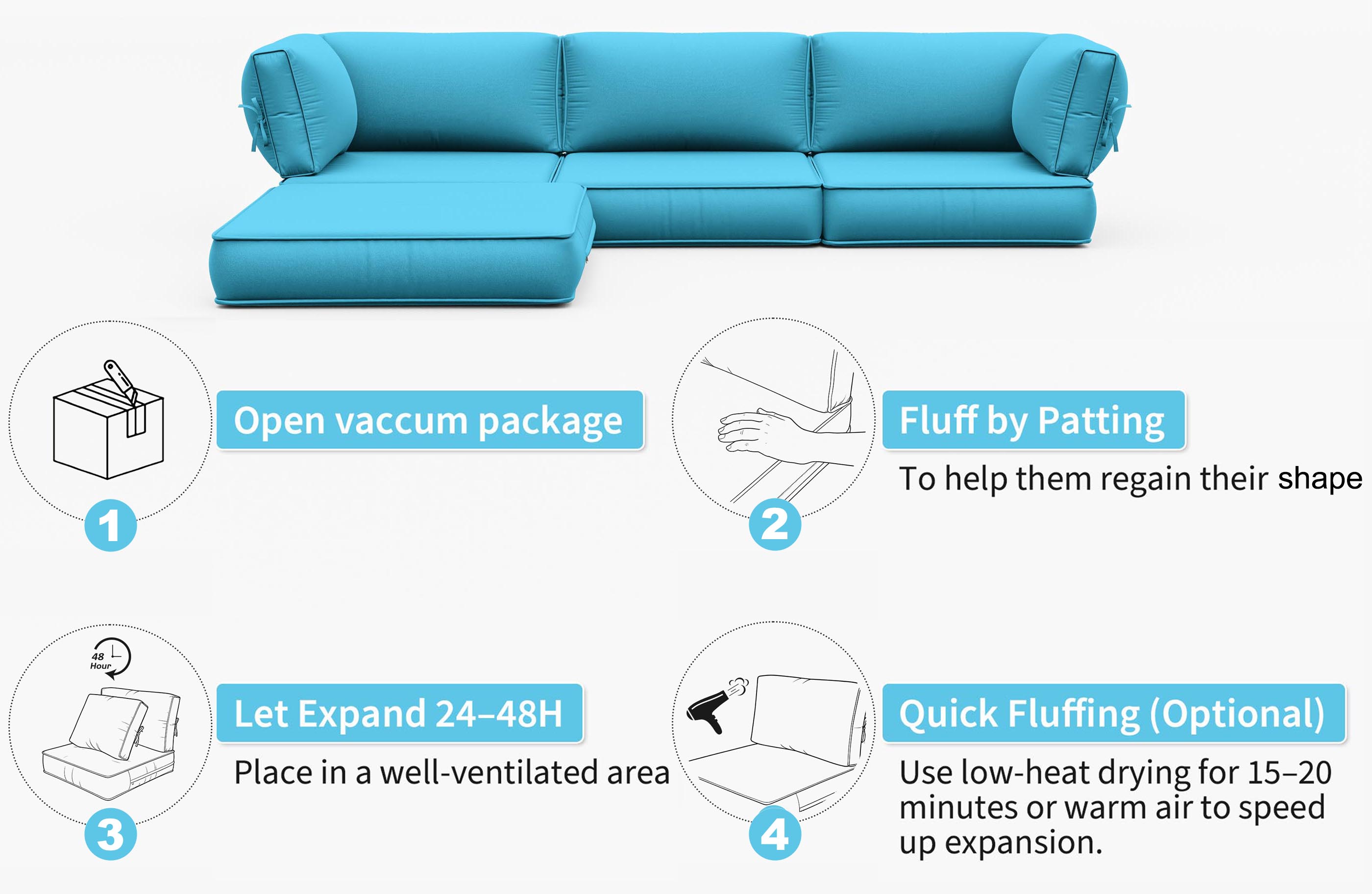 1

Open vaccum package

2

Fluff by Patting

To help them regain their shape

48 Hour

3

Let Expand 24–48H

Place in a well-ventilated area

4

Quick Fluffing (Optional)

Use low-heat drying for 15–20 minutes or warm air to speed up expansion.